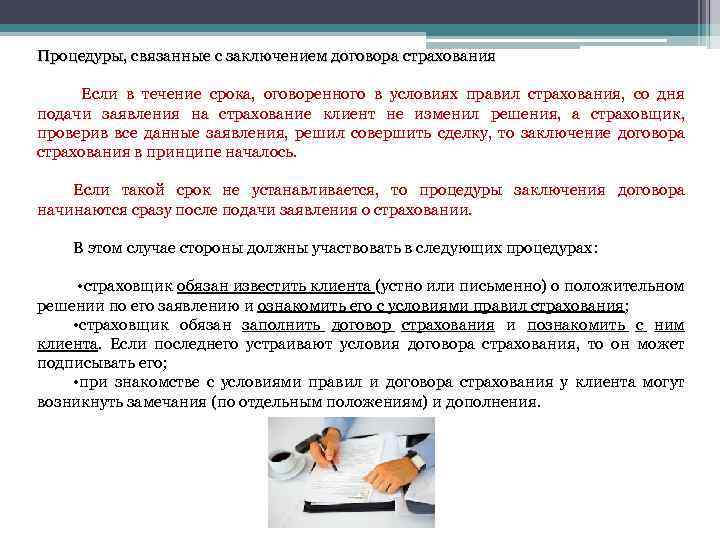 Процедуры, связанные с заключением договора страхования

Если в течение срока, оговоренного в условиях правил страхования, со дня подачи заявления на страхование клиент не изменил решения, а страховщик, проверив все данные заявления, решил совершить сделку, то заключение договора страхования в принципе началось.

Если такой срок не устанавливается, то процедуры заключения договора начинаются сразу после подачи заявления о страховании.

В этом случае стороны должны участвовать в следующих процедурах:

•страховщик обязан известить клиента (устно или письменно) о положительном решении по его заявлению и ознакомить его с условиями правил страхования;
•страховщик обязан заполнить договор страхования и познакомить с ним клиента. Если последнего устраивают условия договора страхования, то он может подписывать его;
•при знакомстве с условиями правил и договора страхования у клиента могут возникнуть замечания (по отдельным положениям) и дополнения.